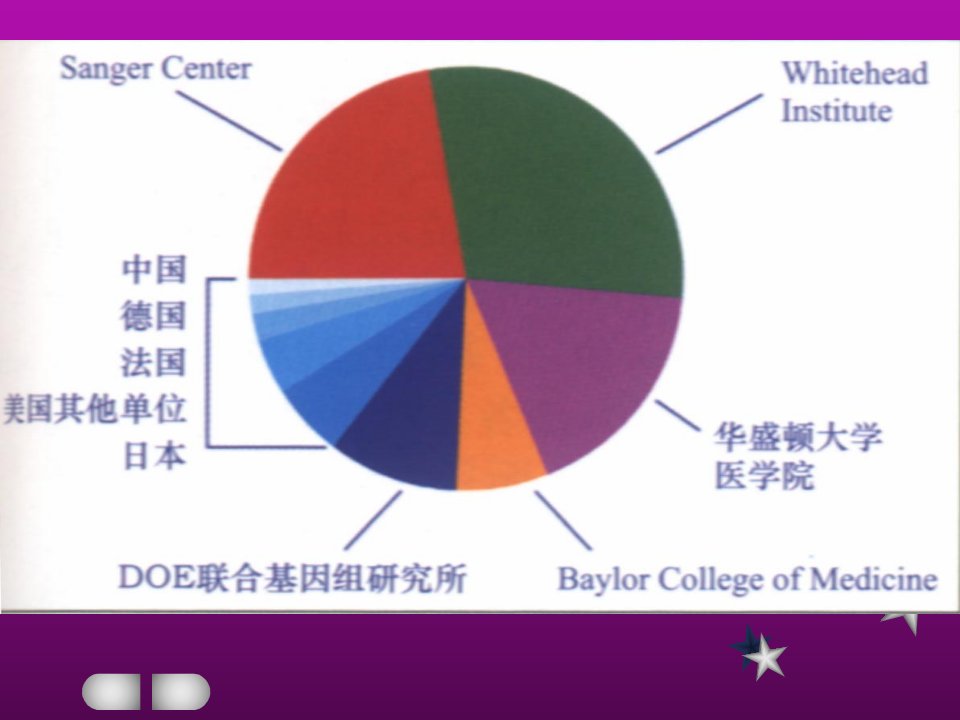 Sanger Center

Whitehead Institute

中国
德国
法国
美国其他单位
日本

华盛顿大学医学院

DOE联合基因组研究所

Baylor College of Medicine